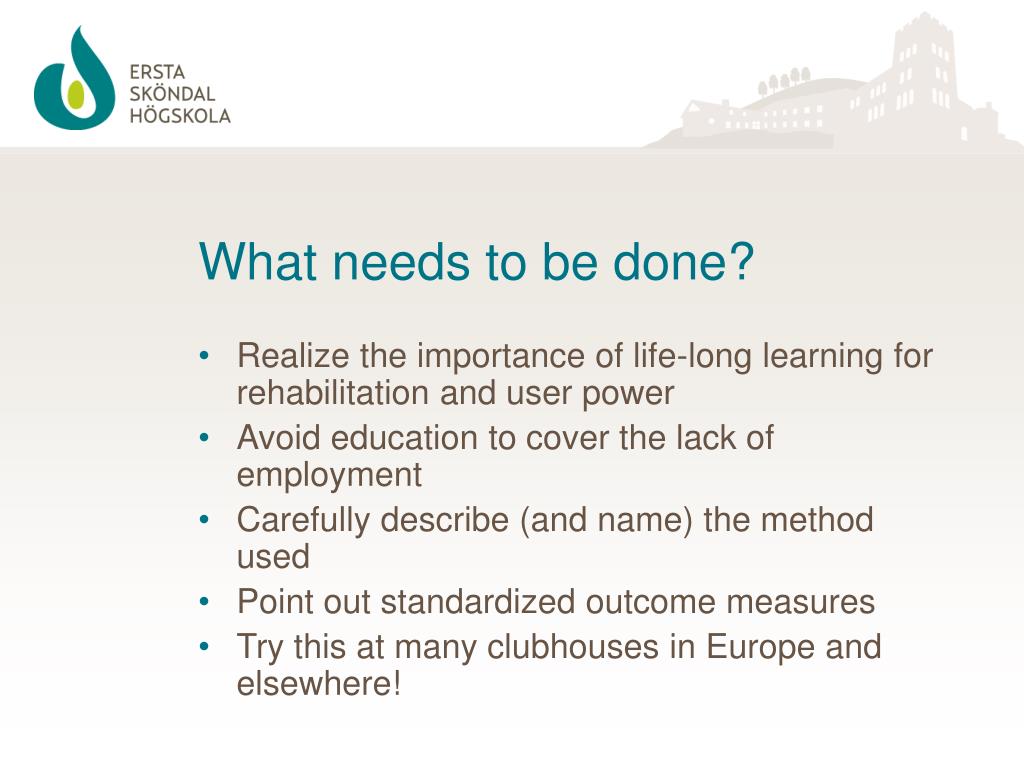 ERSTA
SKÖNDAL
HÖGSKOLA

What needs to be done?

• Realize the importance of life-long learning for rehabilitation and user power
• Avoid education to cover the lack of employment
• Carefully describe (and name) the method used
• Point out standardized outcome measures
• Try this at many clubhouses in Europe and elsewhere!